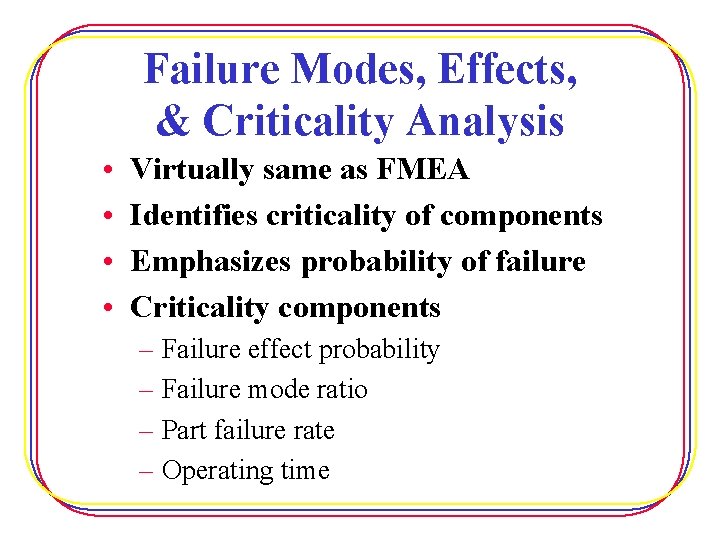 Failure Modes, Effects, & Criticality Analysis

• Virtually same as FMEA
• Identifies criticality of components
• Emphasizes probability of failure
• Criticality components
– Failure effect probability
– Failure mode ratio
– Part failure rate
– Operating time